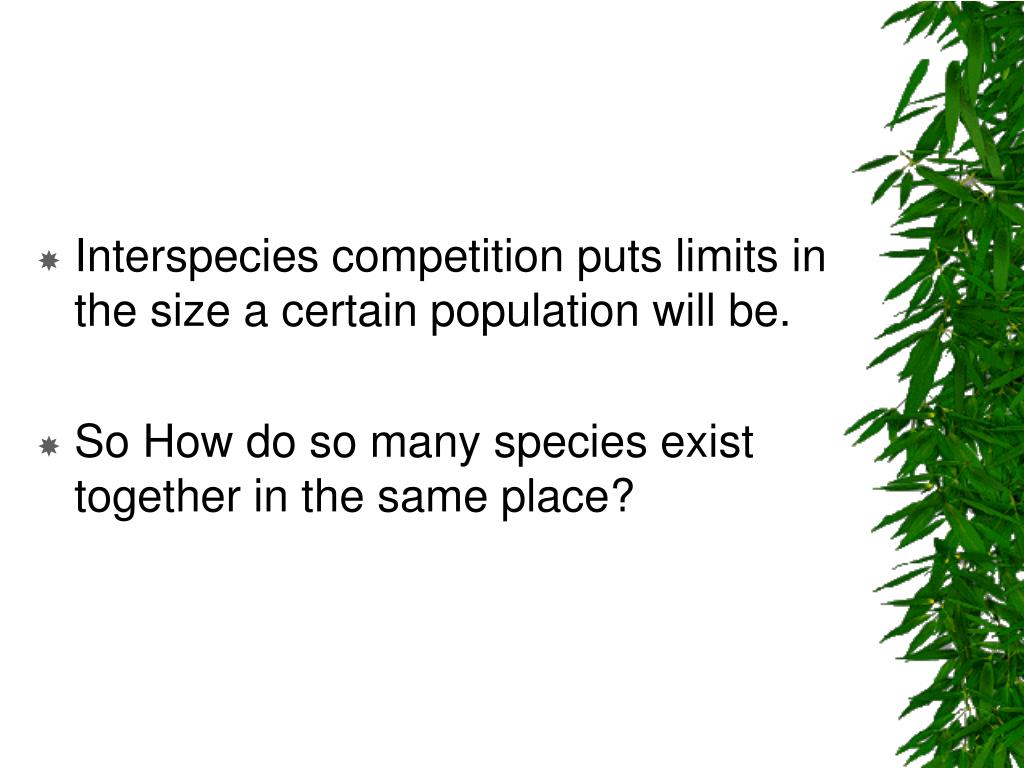 Interspecies competition puts limits in the size a certain population will be.

So How do so many species exist together in the same place?